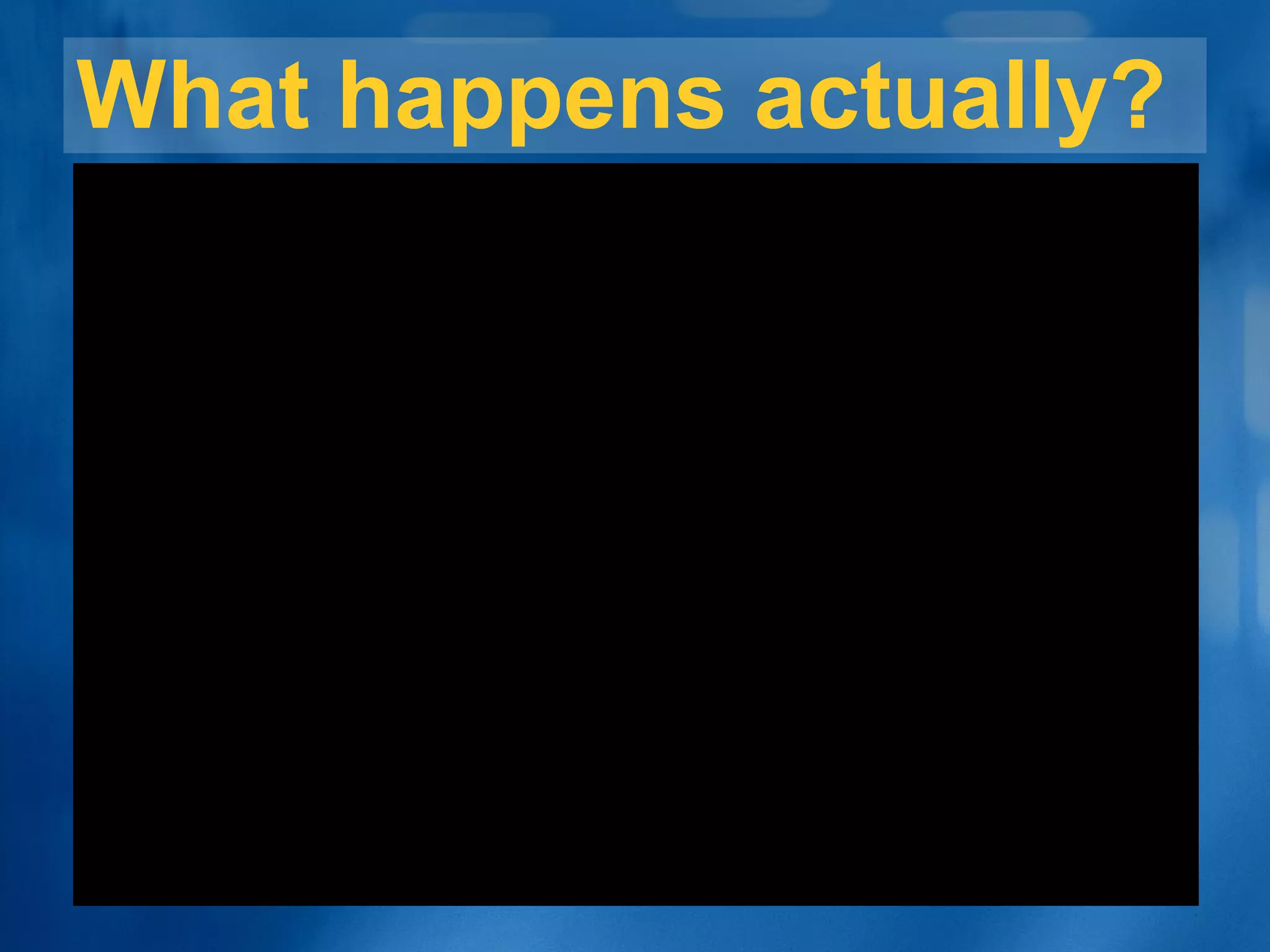 What happens actually?